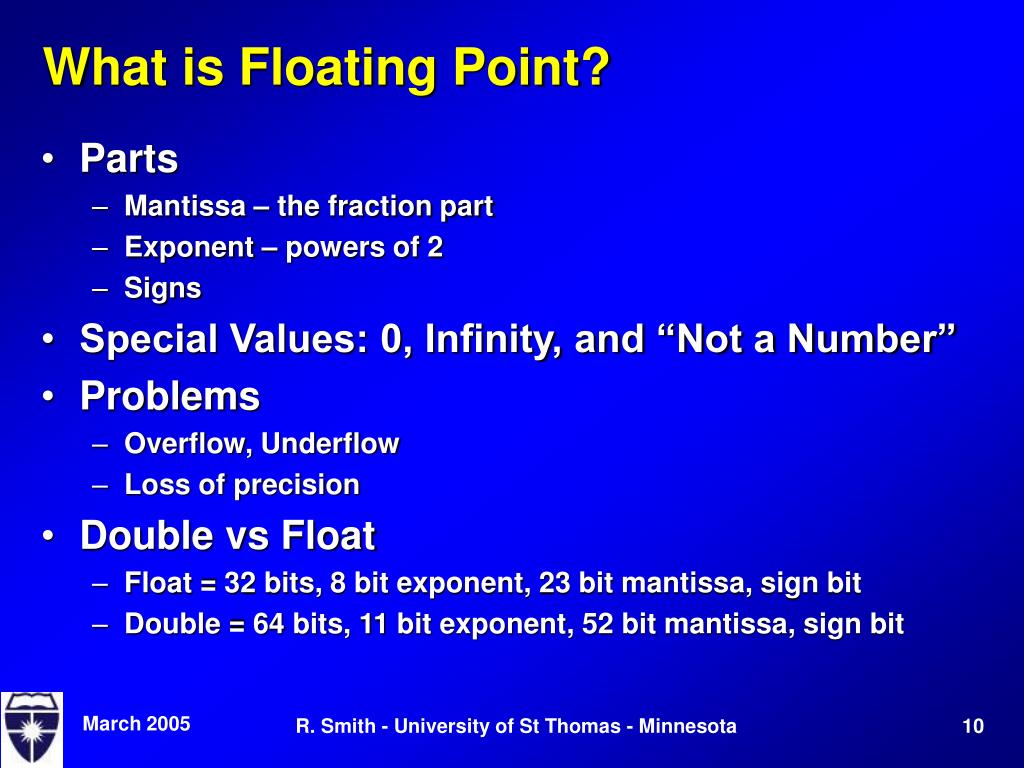 What is Floating Point?

• Parts
– Mantissa – the fraction part
– Exponent – powers of 2
– Signs
• Special Values: 0, Infinity, and “Not a Number”
• Problems
– Overflow, Underflow
– Loss of precision
• Double vs Float
– Float = 32 bits, 8 bit exponent, 23 bit mantissa, sign bit
– Double = 64 bits, 11 bit exponent, 52 bit mantissa, sign bit

March 2005
R. Smith - University of St Thomas - Minnesota
10